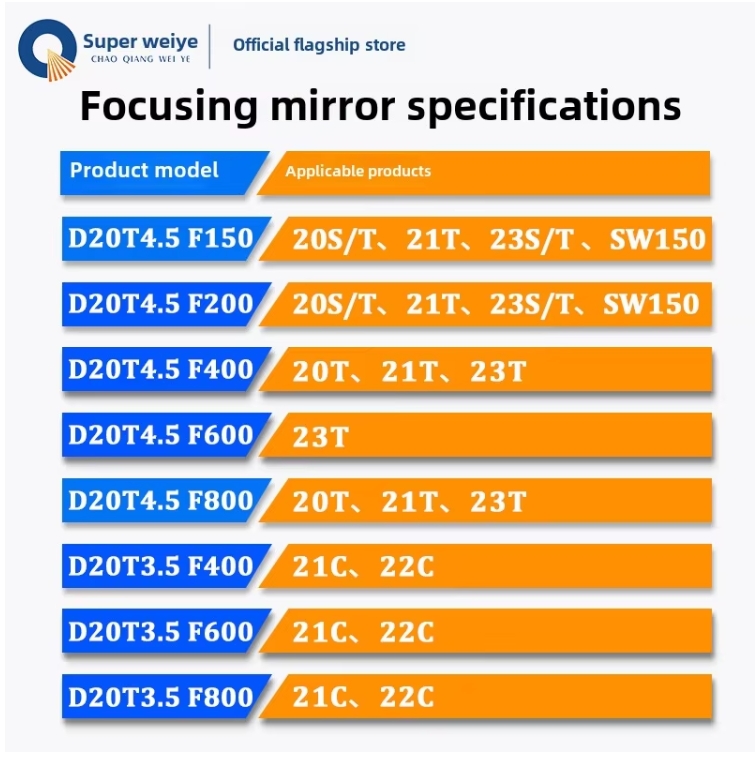 Super weiye
CHAO QIANG WEI YE
Official flagship store

Focusing mirror specifications

| Product model | Applicable products |
|---|---|
| D20T4.5 F150 | 20S/T、21T、23S/T 、SW150 |
| D20T4.5 F200 | 20S/T、21T、23S/T、SW150 |
| D20T4.5 F400 | 20T、21T、23T |
| D20T4.5 F600 | 23T |
| D20T4.5 F800 | 20T、21T、23T |
| D20T3.5 F400 | 21C、22C |
| D20T3.5 F600 | 21C、22C |
| D20T3.5 F800 | 21C、22C |